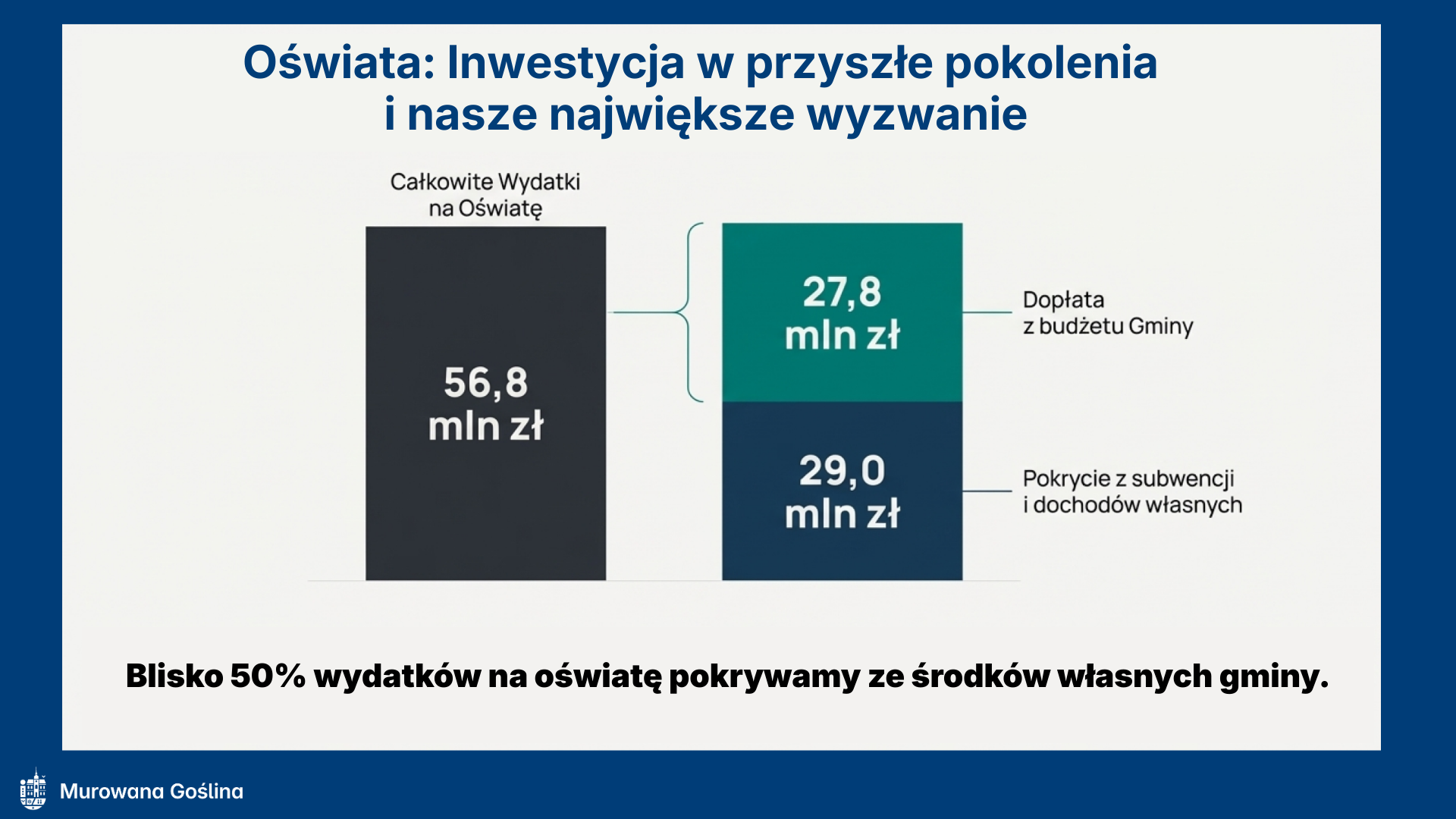 Oświata: Inwestycja w przyszłe pokolenia i nasze największe wyzwanie

Całkowite Wydatki na Oświatę

56,8 mln zł

27,8 mln zł

Dopłata z budżetu Gminy

29,0 mln zł

Pokrycie z subwencji i dochodów własnych

Blisko 50% wydatków na oświatę pokrywamy ze środków własnych gminy.

Murowana Goślina